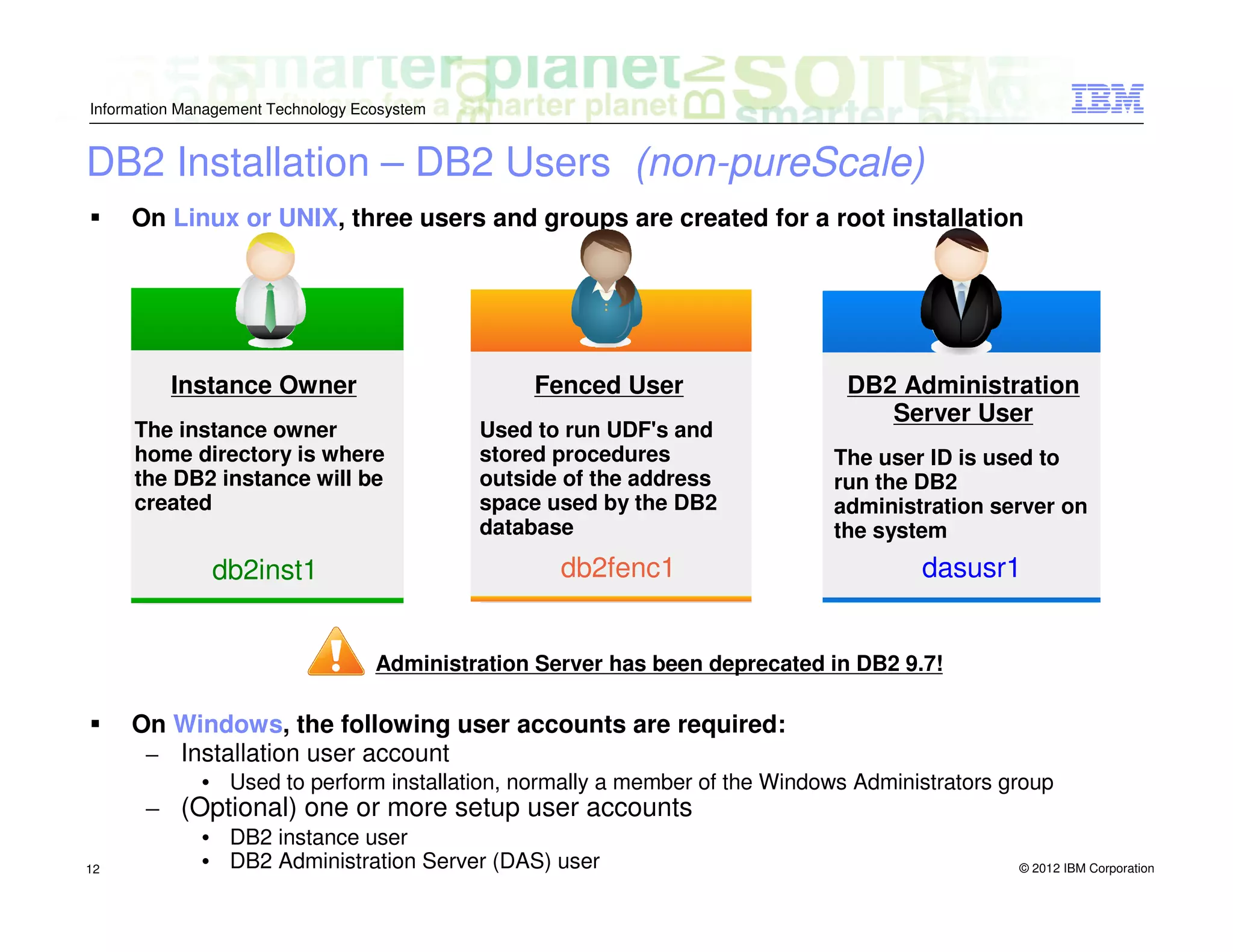 Information Management Technology Ecosystem

IBM

DB2 Installation – DB2 Users (non-pureScale)

▪ On Linux or UNIX, three users and groups are created for a root installation

Instance Owner

The instance owner home directory is where the DB2 instance will be created

db2inst1

Fenced User

Used to run UDF's and stored procedures outside of the address space used by the DB2 database

db2fenc1

DB2 Administration Server User

The user ID is used to run the DB2 administration server on the system

dasusr1

Administration Server has been deprecated in DB2 9.7!

▪ On Windows, the following user accounts are required:
– Installation user account
• Used to perform installation, normally a member of the Windows Administrators group
– (Optional) one or more setup user accounts
• DB2 instance user
• DB2 Administration Server (DAS) user

12

© 2012 IBM Corporation